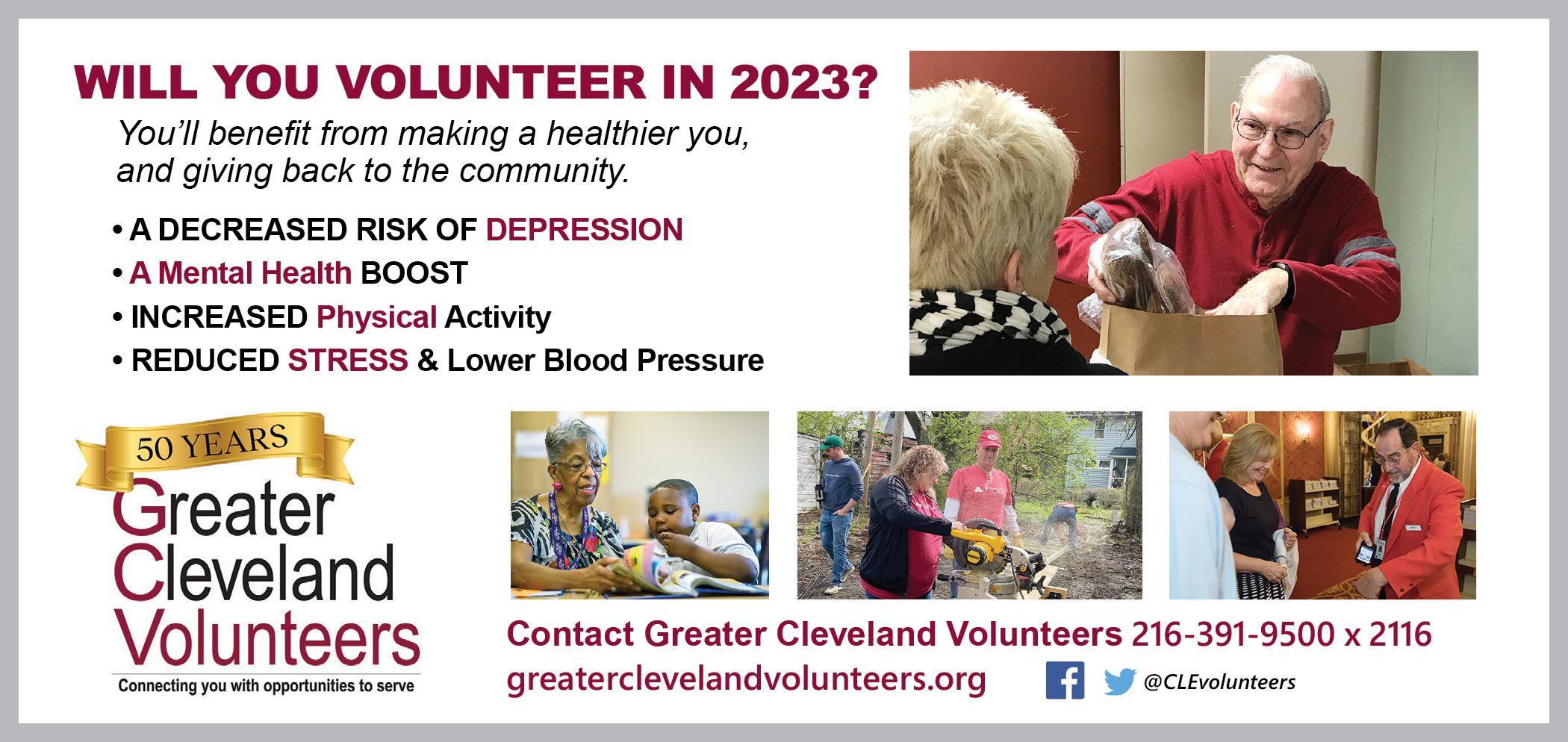 WILL YOU VOLUNTEER IN 2023?

You'll benefit from making a healthier you, and giving back to the community.

• A DECREASED RISK OF DEPRESSION
• A Mental Health BOOST
• INCREASED Physical Activity
• REDUCED STRESS & Lower Blood Pressure

50 YEARS
Greater Cleveland Volunteers
Connecting you with opportunities to serve

Contact Greater Cleveland Volunteers 216-391-9500 x 2116
greaterclevelandvolunteers.org @CLEvolunteers